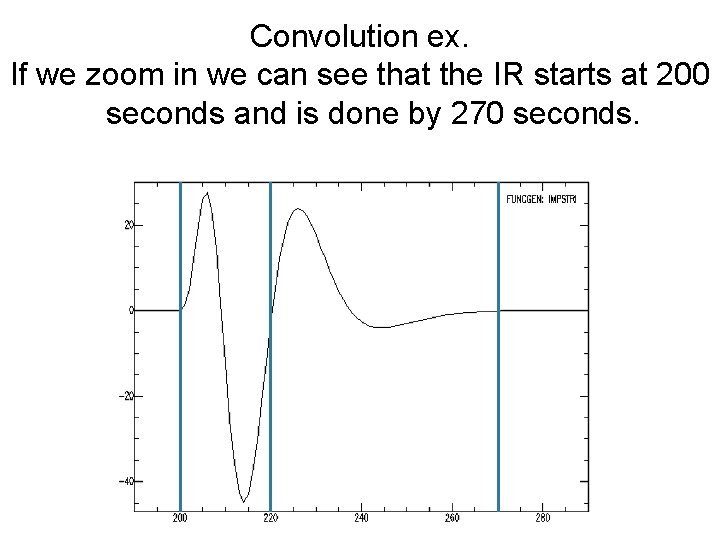 Convolution ex.
If we zoom in we can see that the IR starts at 200 seconds and is done by 270 seconds.

FUNCGEN: IMPSTRI

20
0
-20
-40

200
220
240
260
280